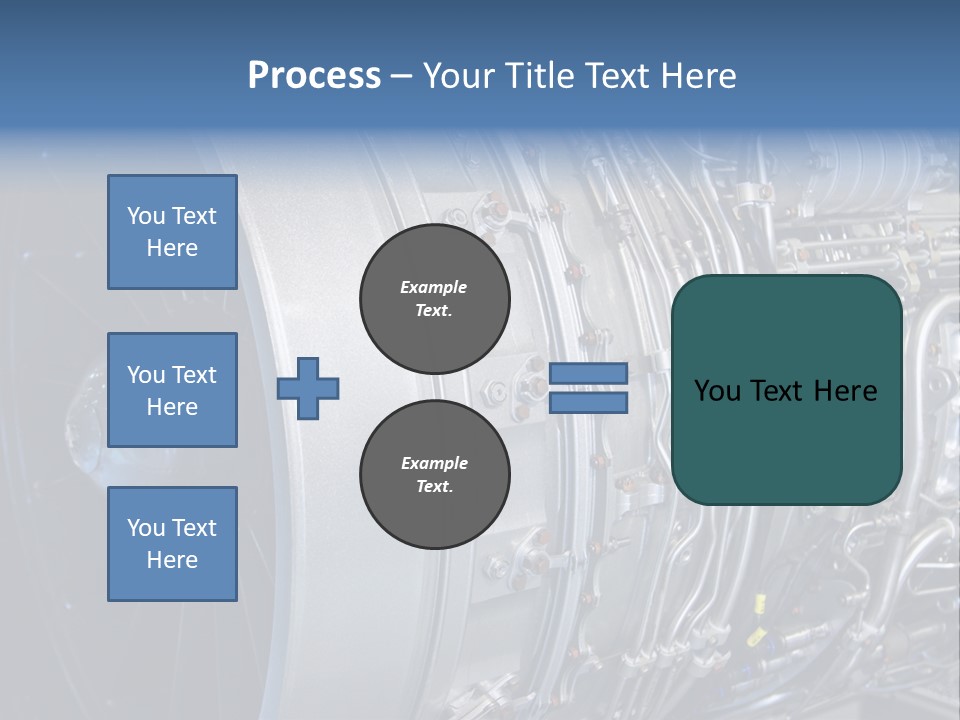 Process – Your Title Text Here

You Text Here

You Text Here

You Text Here

Example Text.

Example Text.

You Text Here